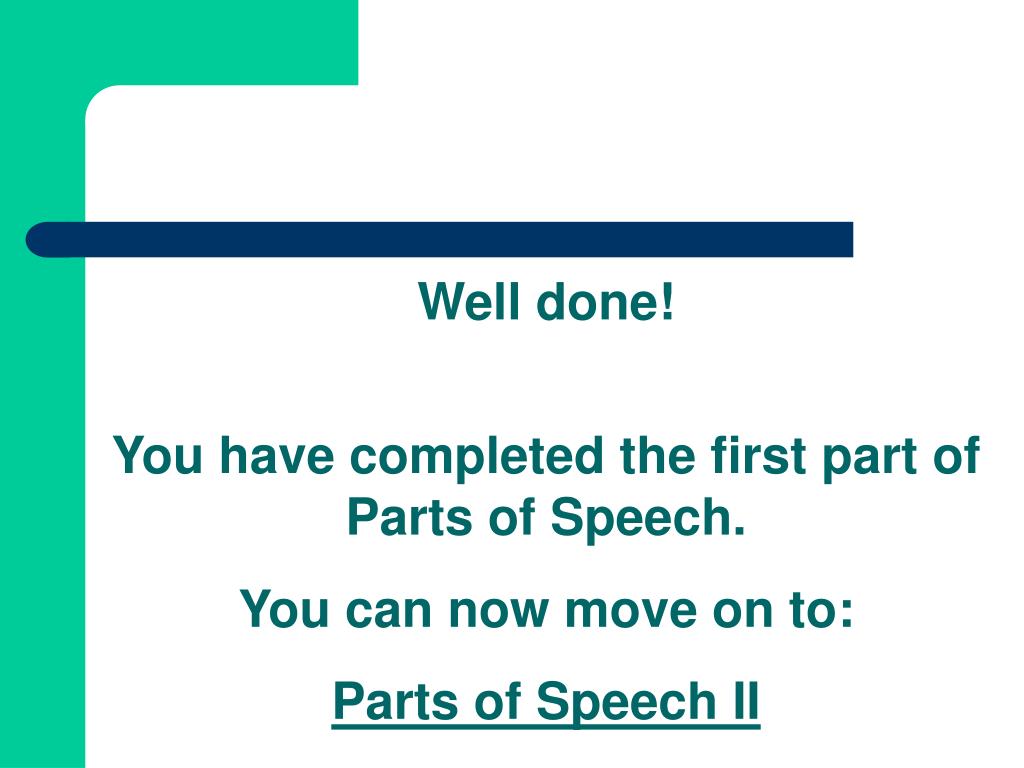 Well done!

You have completed the first part of Parts of Speech.

You can now move on to:

Parts of Speech II